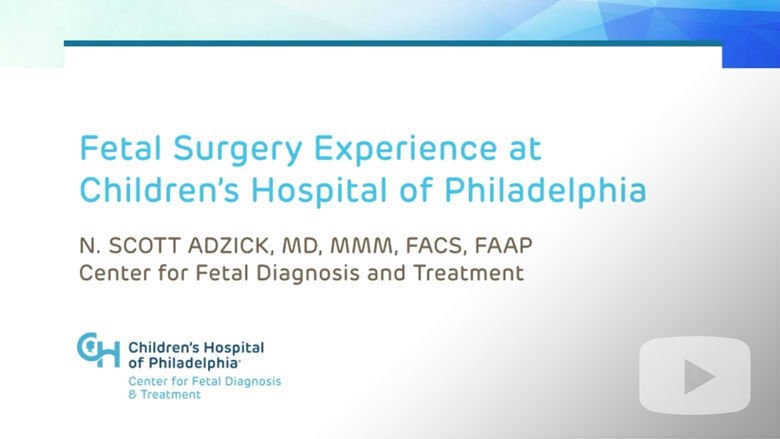 Fetal Surgery Experience at Children's Hospital of Philadelphia

N. SCOTT ADZICK, MD, MMM, FACS, FAAP
Center for Fetal Diagnosis and Treatment

CH Children's Hospital of Philadelphia
Center for Fetal Diagnosis & Treatment